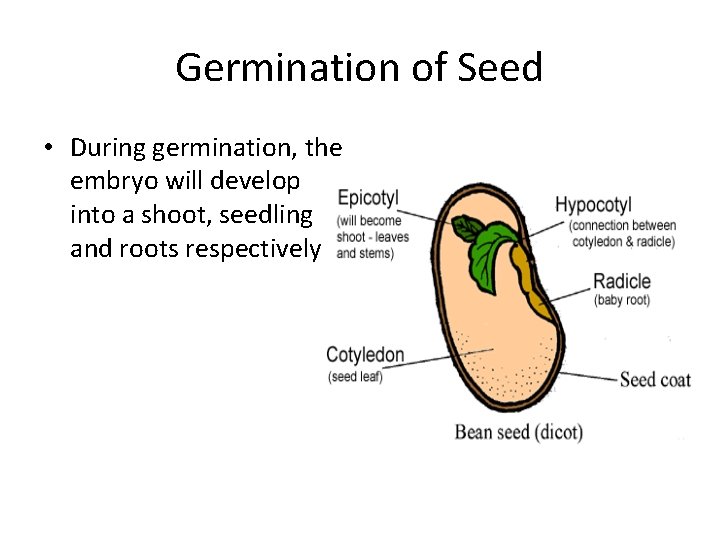 Germination of Seed

• During germination, the embryo will develop into a shoot, seedling and roots respectively

Epicotyl
(will become shoot - leaves and stems)

Hypocotyl
(connection between cotyledon & radicle)

Radicle
(baby root)

Cotyledon
(seed leaf)

Seed coat

Bean seed (dicot)